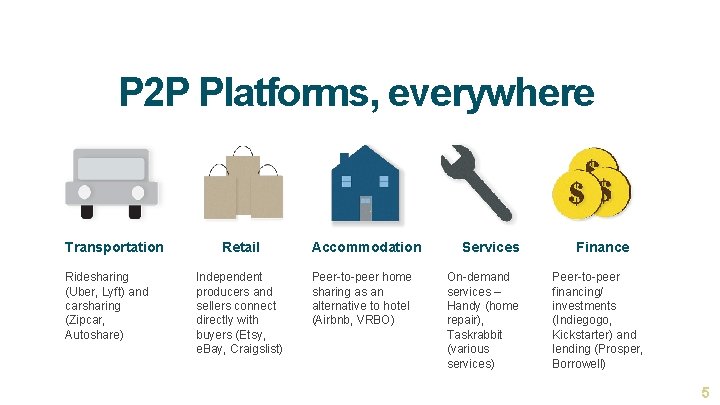 P2P Platforms, everywhere

Transportation

Ridesharing (Uber, Lyft) and carsharing (Zipcar, Autoshare)

Retail

Independent producers and sellers connect directly with buyers (Etsy, eBay, Craigslist)

Accommodation

Peer-to-peer home sharing as an alternative to hotel (Airbnb, VRBO)

Services

On-demand services – Handy (home repair), Taskrabbit (various services)

Finance

Peer-to-peer financing/ investments (Indiegogo, Kickstarter) and lending (Prosper, Borrowell)

5